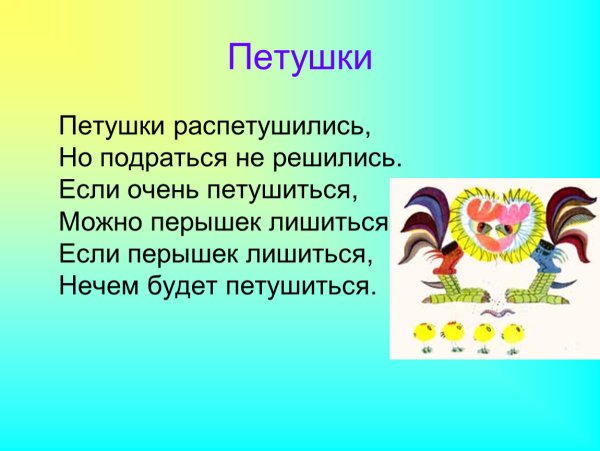 Петушки

Петушки распетушились,
Но подраться не решились.
Если очень петушиться,
Можно перышек лишиться
Если перышек лишиться,
Нечем будет петушиться.